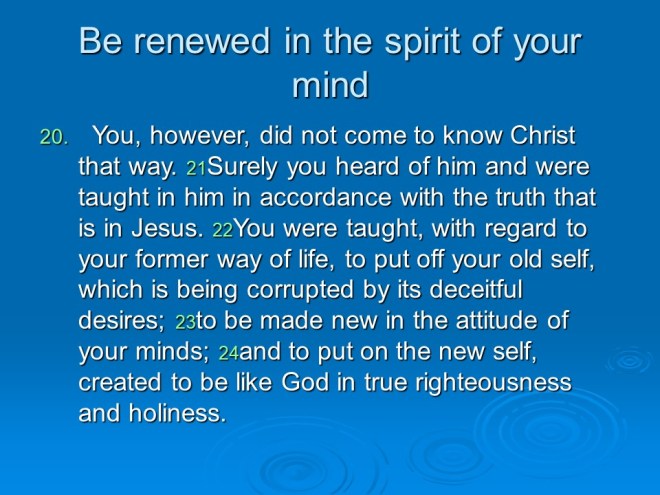 Be renewed in the spirit of your mind

20. You, however, did not come to know Christ that way. 21Surely you heard of him and were taught in him in accordance with the truth that is in Jesus. 22You were taught, with regard to your former way of life, to put off your old self, which is being corrupted by its deceitful desires; 23to be made new in the attitude of your minds; 24and to put on the new self, created to be like God in true righteousness and holiness.